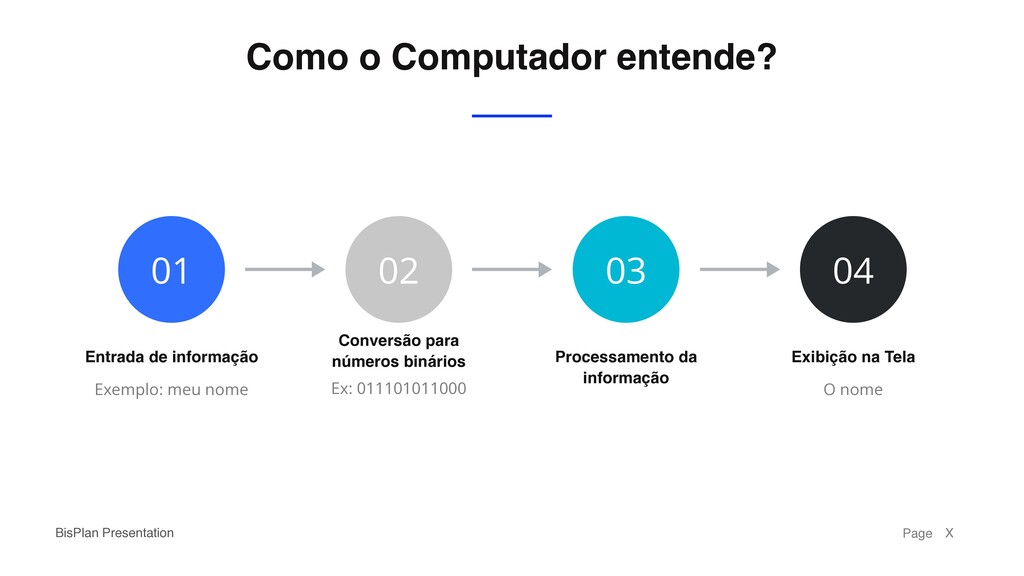 Como o Computador entende?

01

Entrada de informação

Exemplo: meu nome

02

Conversão para números binários

Ex: 011101011000

03

Processamento da informação

04

Exibição na Tela

O nome

BisPlan Presentation

Page X